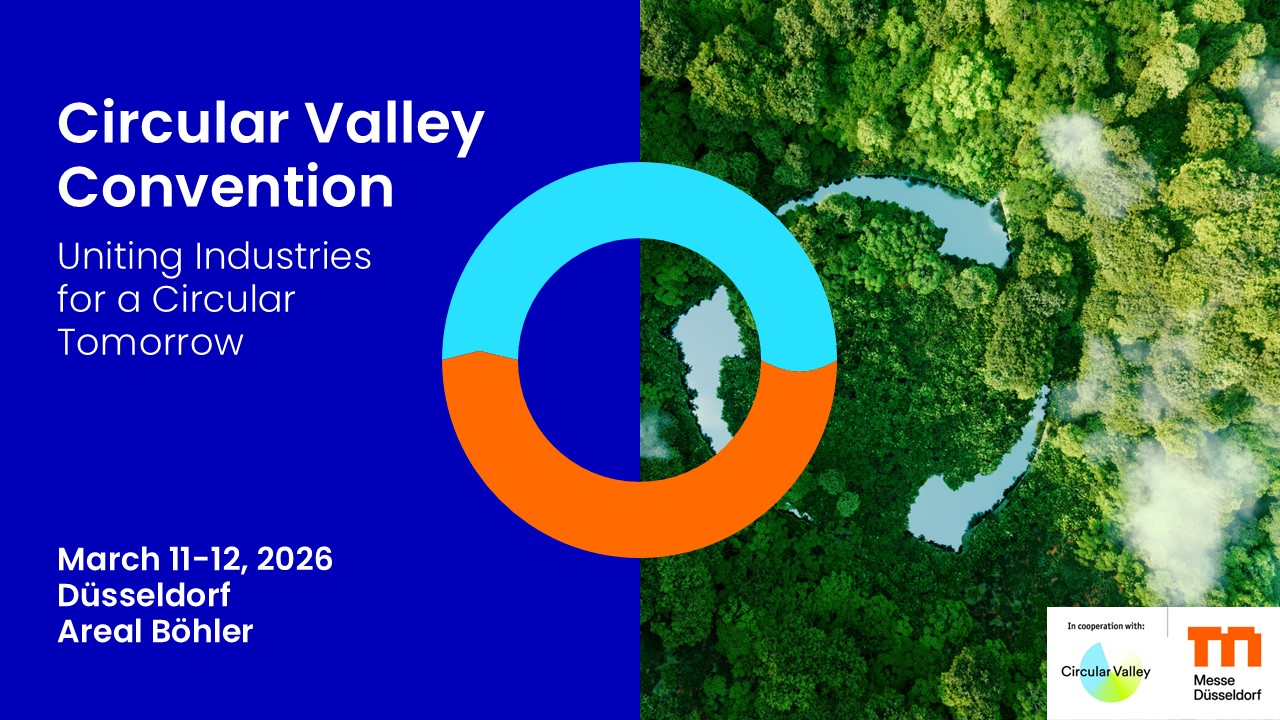 Circular Valley Convention

Uniting Industries for a Circular Tomorrow

March 11-12, 2026
Düsseldorf
Areal Böhler

In cooperation with:

Circular Valley

Messe Düsseldorf